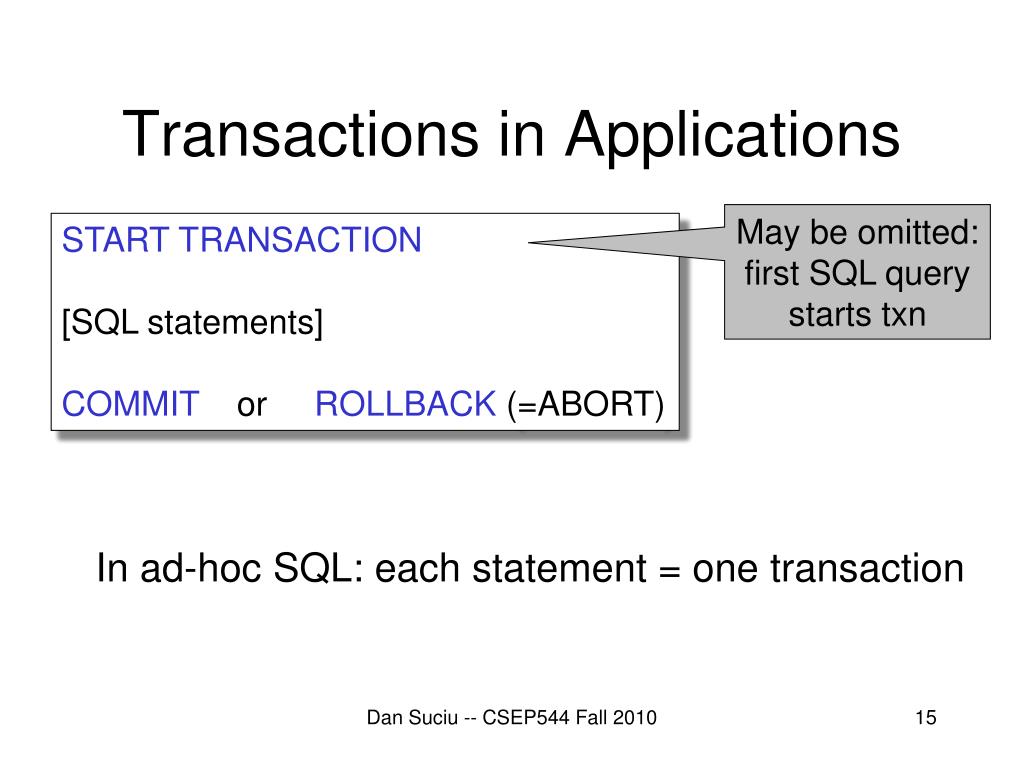 Transactions in Applications

START TRANSACTION

[SQL statements]

COMMIT or ROLLBACK (=ABORT)

May be omitted: first SQL query starts txn

In ad-hoc SQL: each statement = one transaction

Dan Suciu -- CSEP544 Fall 2010

15